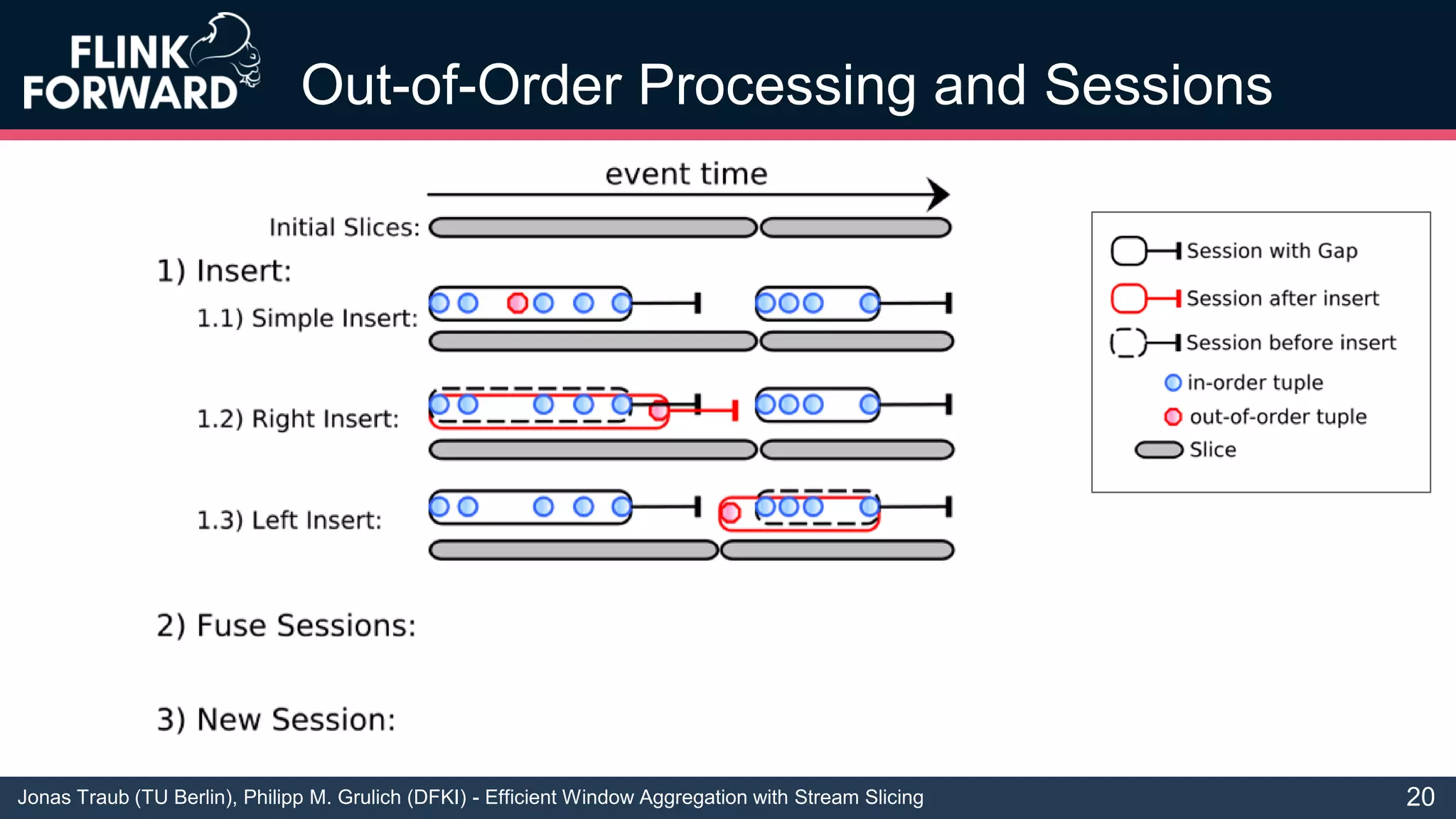 FLINK FORWARD

Out-of-Order Processing and Sessions

event time

Initial Slices:

1) Insert:

1.1) Simple Insert:

1.2) Right Insert:

1.3) Left Insert:

2) Fuse Sessions:

3) New Session:

Session with Gap
Session after insert
Session before insert
in-order tuple
out-of-order tuple
Slice

Jonas Traub (TU Berlin), Philipp M. Grulich (DFKI) - Efficient Window Aggregation with Stream Slicing

20